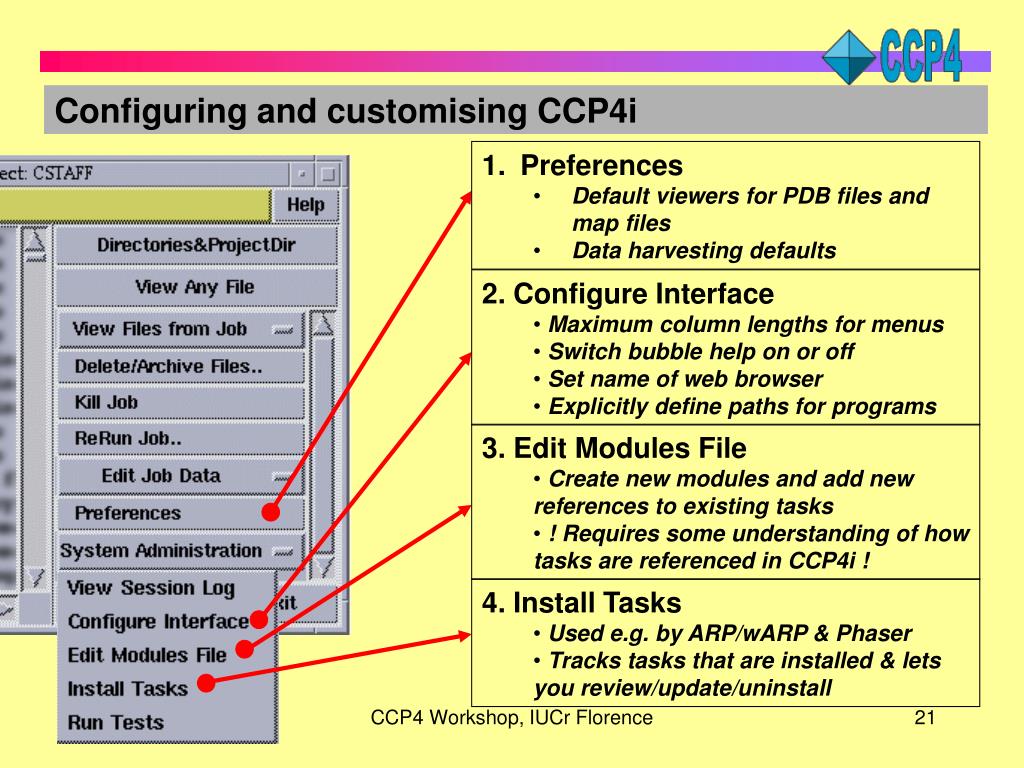 CCP4

Configuring and customising CCP4i

ect: CSTAFF

Help

Directories&ProjectDir

View Any File

View Files from Job

Delete/Archive Files..

Kill Job

ReRun Job..

Edit Job Data

Preferences

System Administration

View Session Log

Configure Interface

Edit Modules File

Install Tasks

Run Tests

xit

1. Preferences
• Default viewers for PDB files and map files
• Data harvesting defaults

2. Configure Interface
• Maximum column lengths for menus
• Switch bubble help on or off
• Set name of web browser
• Explicitly define paths for programs

3. Edit Modules File
• Create new modules and add new references to existing tasks
• ! Requires some understanding of how tasks are referenced in CCP4i !

4. Install Tasks
• Used e.g. by ARP/wARP & Phaser
• Tracks tasks that are installed & lets you review/update/uninstall

CCP4 Workshop, IUCr Florence

21